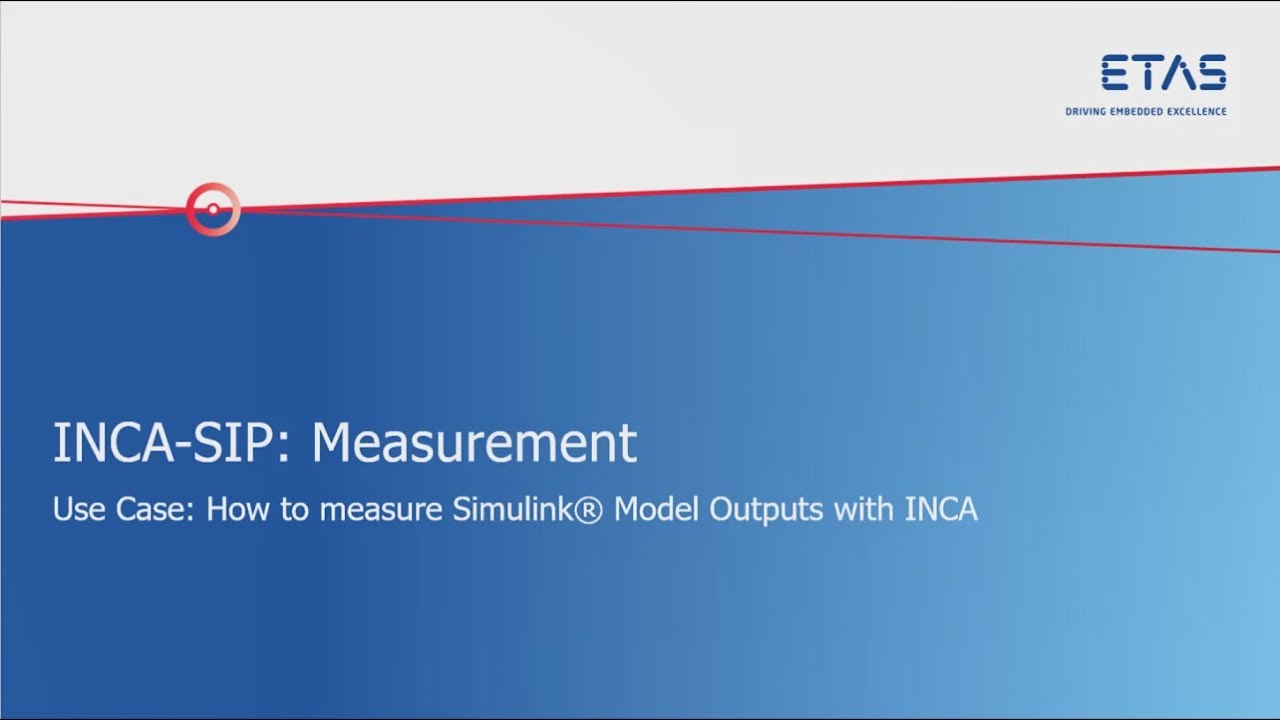 ETAS
DRIVING EMBEDDED EXCELLENCE

INCA-SIP: Measurement

Use Case: How to measure Simulink® Model Outputs with INCA